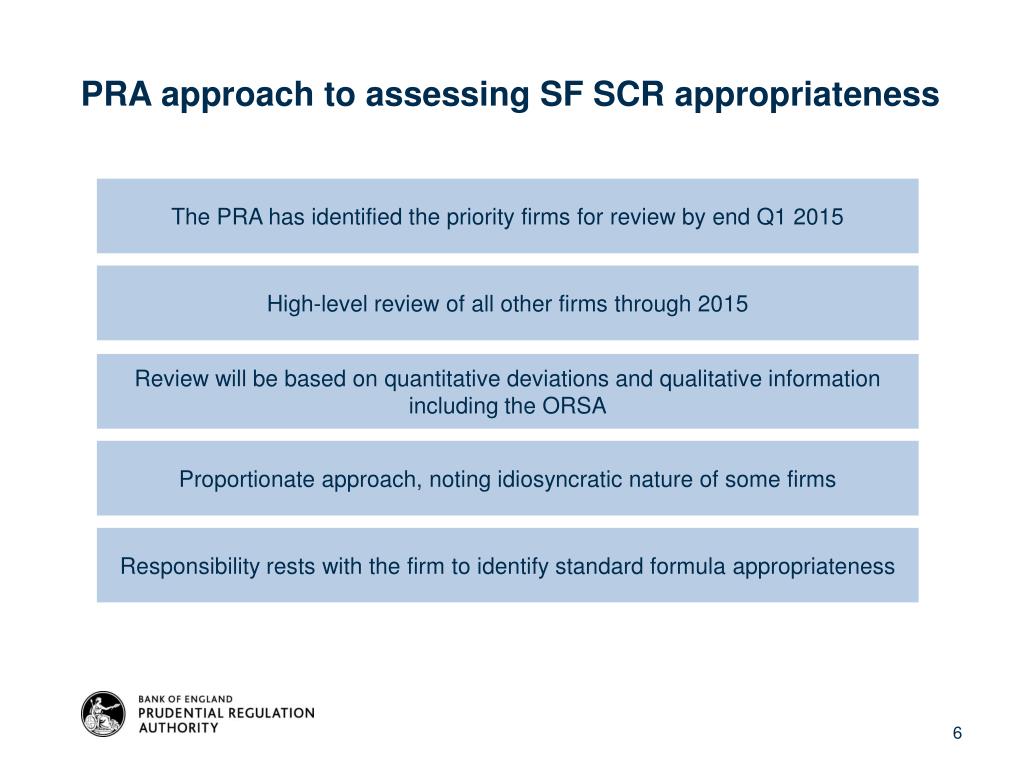 PRA approach to assessing SF SCR appropriateness

The PRA has identified the priority firms for review by end Q1 2015

High-level review of all other firms through 2015

Review will be based on quantitative deviations and qualitative information including the ORSA

Proportionate approach, noting idiosyncratic nature of some firms

Responsibility rests with the firm to identify standard formula appropriateness

BANK OF ENGLAND
PRUDENTIAL REGULATION
AUTHORITY

6